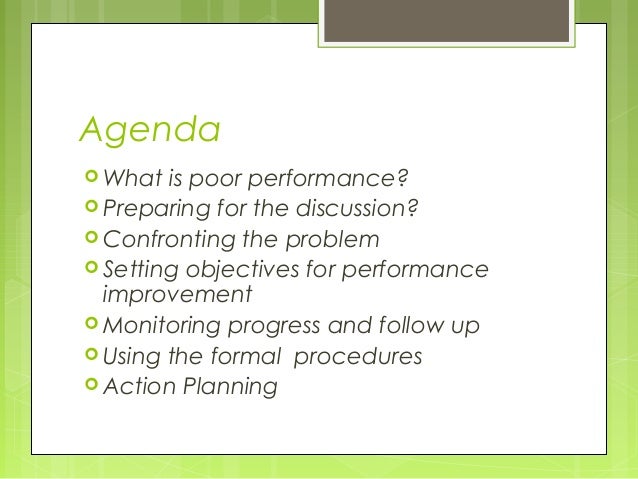 Agenda

What is poor performance?
Preparing for the discussion?
Confronting the problem
Setting objectives for performance improvement
Monitoring progress and follow up
Using the formal procedures
Action Planning